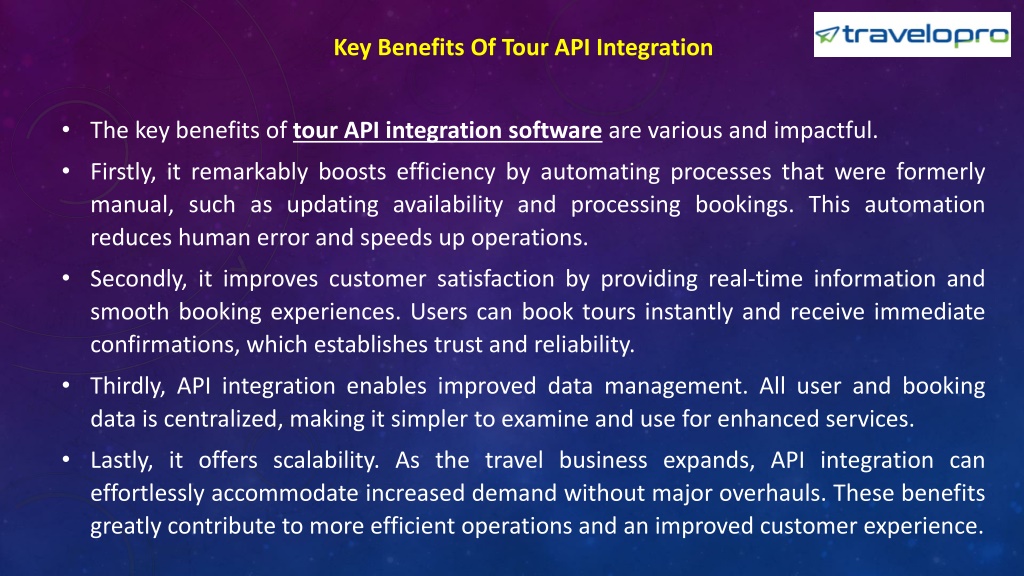 Key Benefits Of Tour API Integration

travelopro

• The key benefits of tour API integration software are various and impactful.

• Firstly, it remarkably boosts efficiency by automating processes that were formerly manual, such as updating availability and processing bookings. This automation reduces human error and speeds up operations.

• Secondly, it improves customer satisfaction by providing real-time information and smooth booking experiences. Users can book tours instantly and receive immediate confirmations, which establishes trust and reliability.

• Thirdly, API integration enables improved data management. All user and booking data is centralized, making it simpler to examine and use for enhanced services.

• Lastly, it offers scalability. As the travel business expands, API integration can effortlessly accommodate increased demand without major overhauls. These benefits greatly contribute to more efficient operations and an improved customer experience.